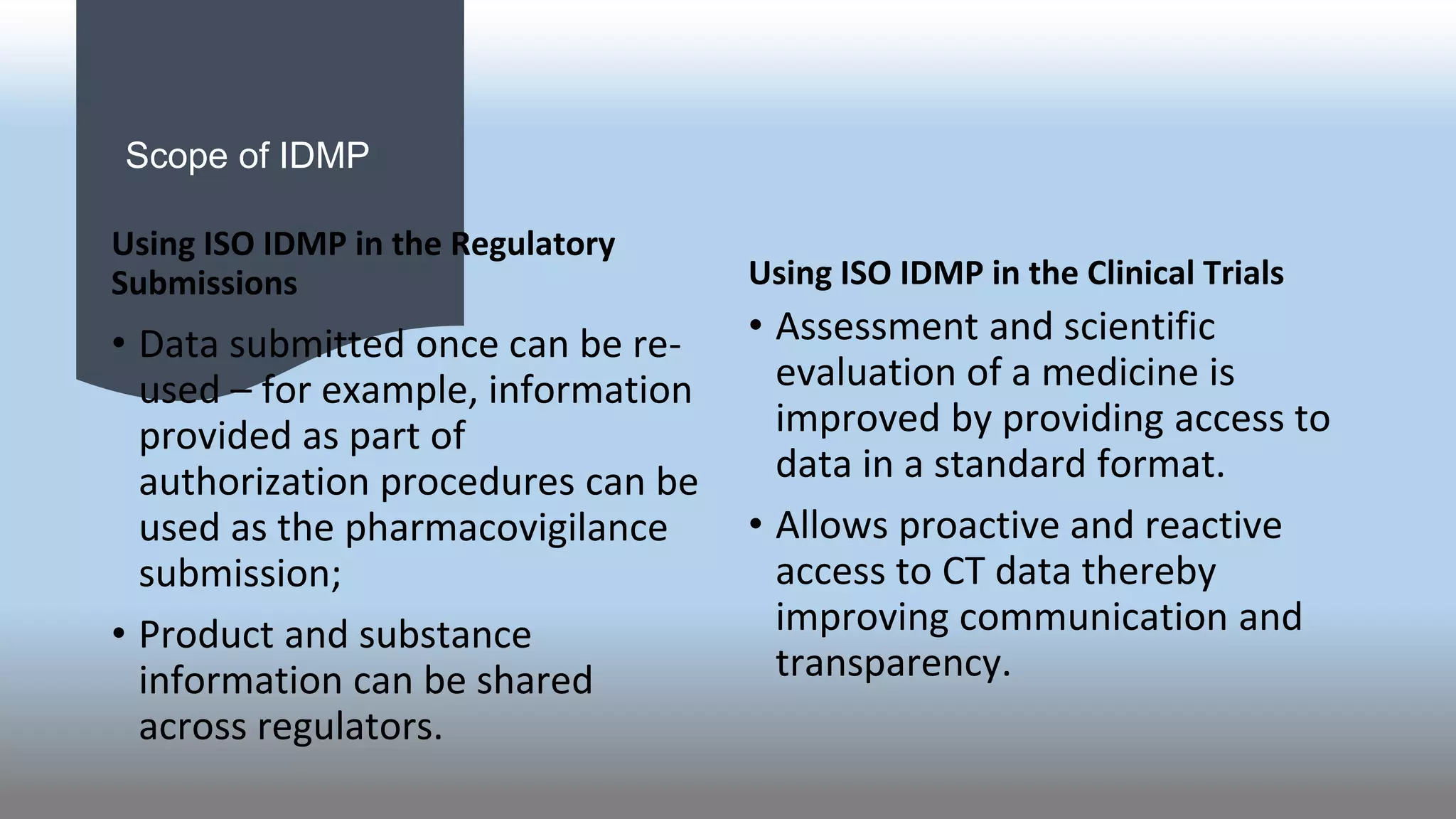 Scope of IDMP

Using ISO IDMP in the Regulatory Submissions

• Data submitted once can be re-used – for example, information provided as part of authorization procedures can be used as the pharmacovigilance submission;

• Product and substance information can be shared across regulators.

Using ISO IDMP in the Clinical Trials

• Assessment and scientific evaluation of a medicine is improved by providing access to data in a standard format.

• Allows proactive and reactive access to CT data thereby improving communication and transparency.